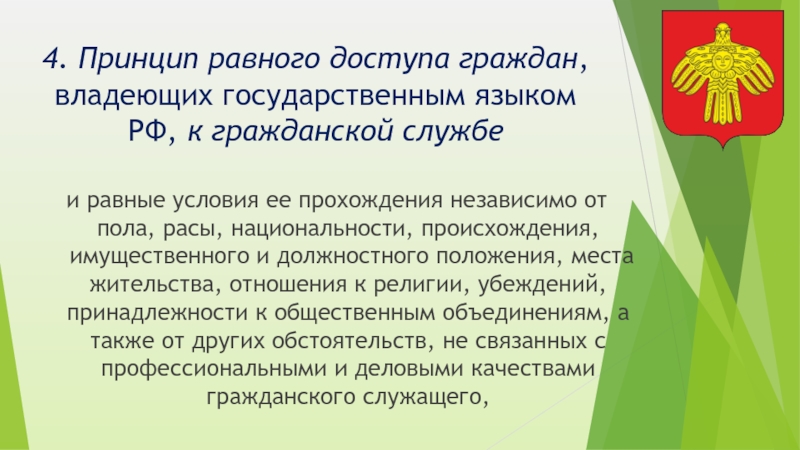 4. Принцип равного доступа граждан, владеющих государственным языком РФ, к гражданской службе

и равные условия ее прохождения независимо от пола, расы, национальности, происхождения, имущественного и должностного положения, места жительства, отношения к религии, убеждений, принадлежности к общественным объединениям, а также от других обстоятельств, не связанных с профессиональными и деловыми качествами гражданского служащего,